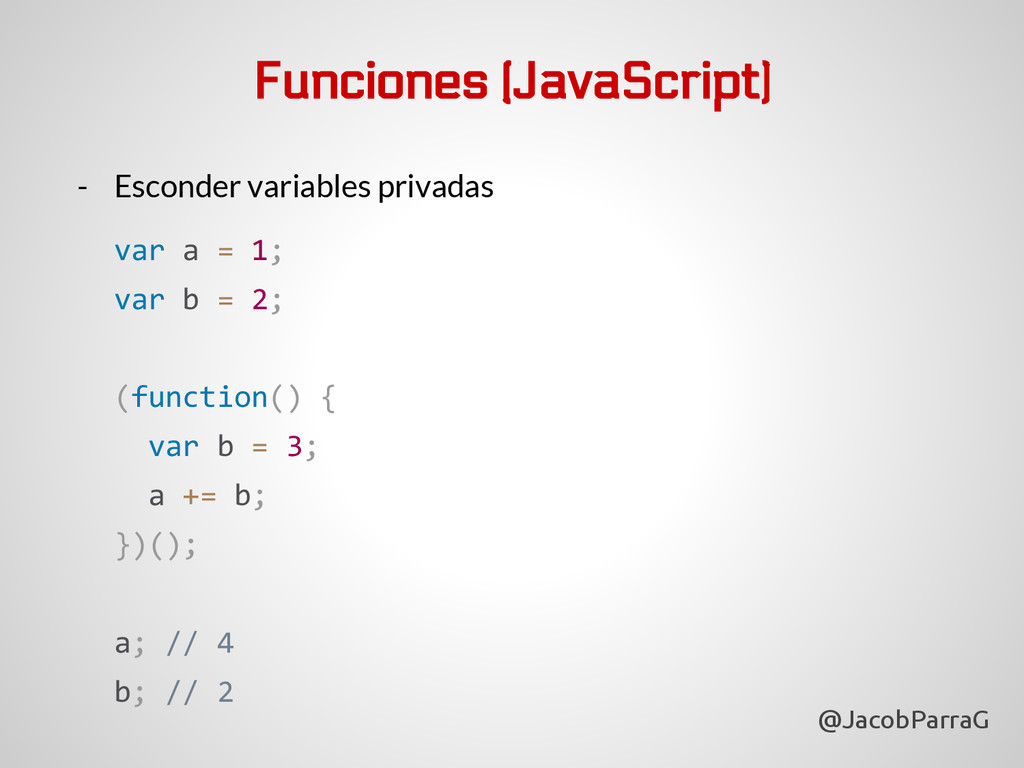 Funciones (JavaScript)

- Esconder variables privadas

var a = 1;
var b = 2;

(function() {
  var b = 3;
  a += b;
})();

a; // 4
b; // 2

@JacobParraG